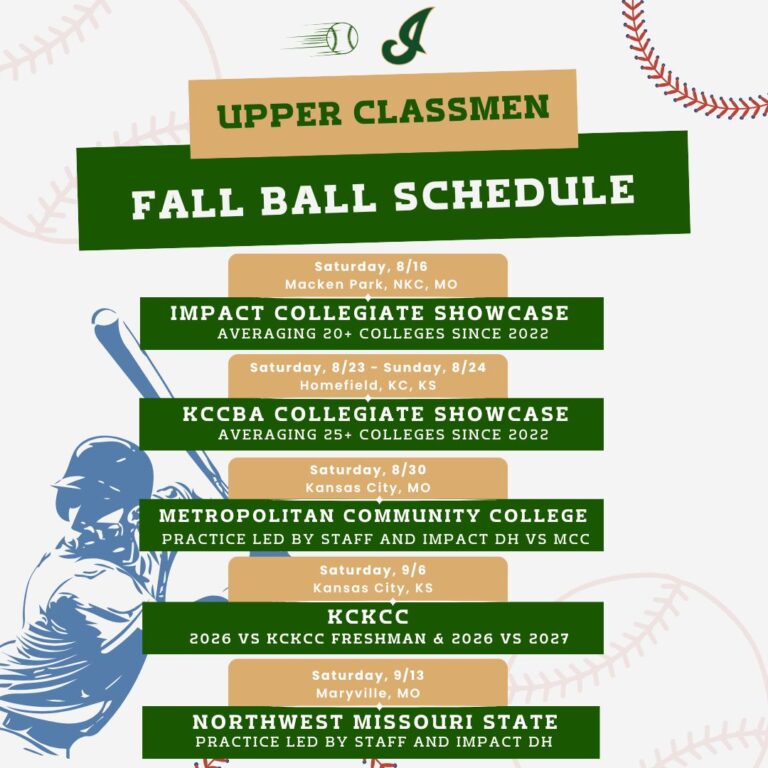 I

UPPER CLASSMEN

FALL BALL SCHEDULE

Saturday, 8/16
Macken Park, NKC, MO

IMPACT COLLEGIATE SHOWCASE
AVERAGING 20+ COLLEGES SINCE 2022

Saturday, 8/23 - Sunday, 8/24
Homefield, KC, KS

KCCBA COLLEGIATE SHOWCASE
AVERAGING 25+ COLLEGES SINCE 2022

Saturday, 8/30
Kansas City, MO

METROPOLITAN COMMUNITY COLLEGE
PRACTICE LED BY STAFF AND IMPACT DH VS MCC

Saturday, 9/6
Kansas City, KS

KCKCC
2026 VS KCKCC FRESHMAN & 2026 VS 2027

Saturday, 9/13
Maryville, MO

NORTHWEST MISSOURI STATE
PRACTICE LED BY STAFF AND IMPACT DH